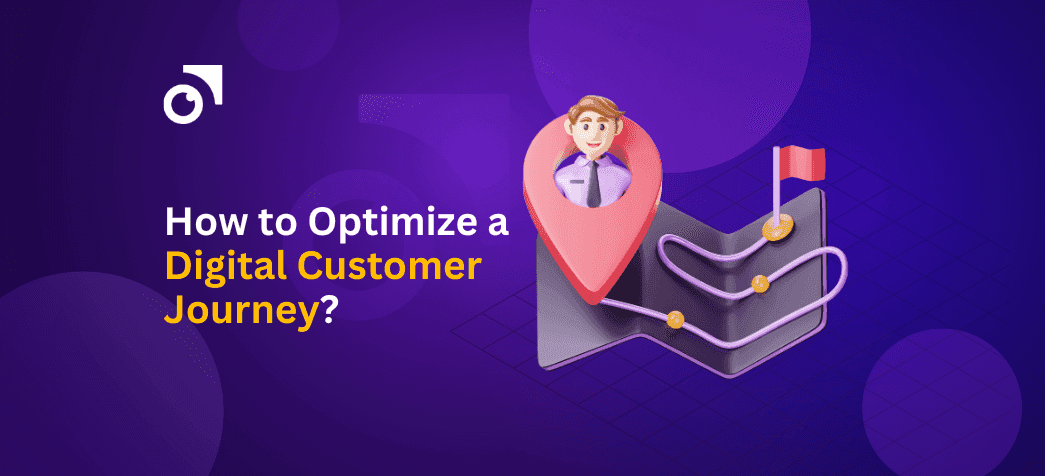 How to Optimize a Digital Customer Journey?